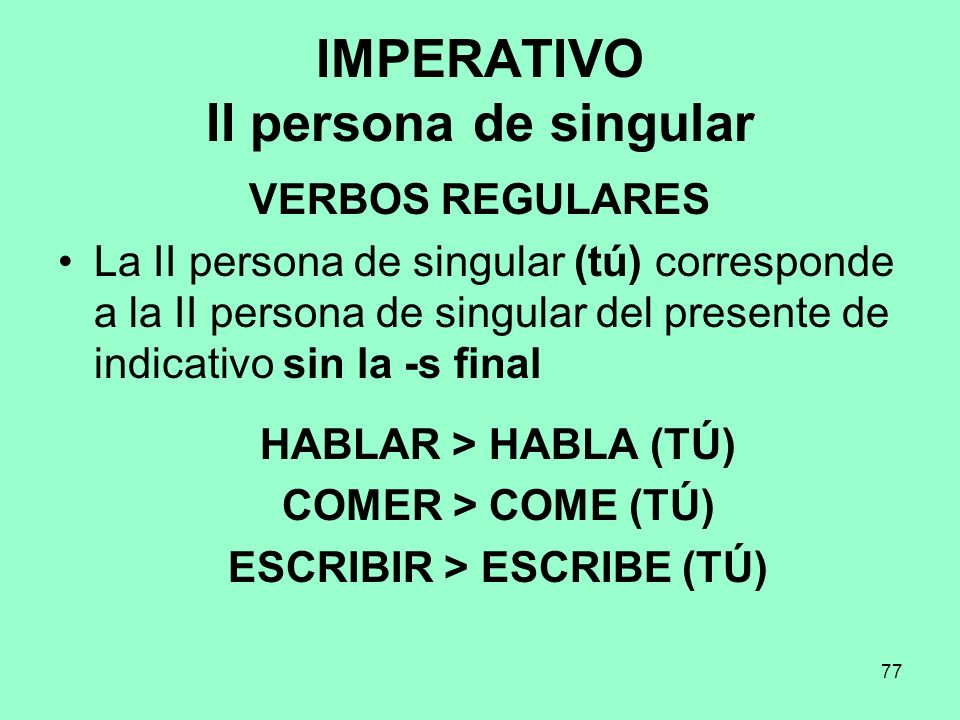 IMPERATIVO
II persona de singular

VERBOS REGULARES

• La II persona de singular (tú) corresponde a la II persona de singular del presente de indicativo sin la -s final

HABLAR > HABLA (TÚ)
COMER > COME (TÚ)
ESCRIBIR > ESCRIBE (TÚ)

77